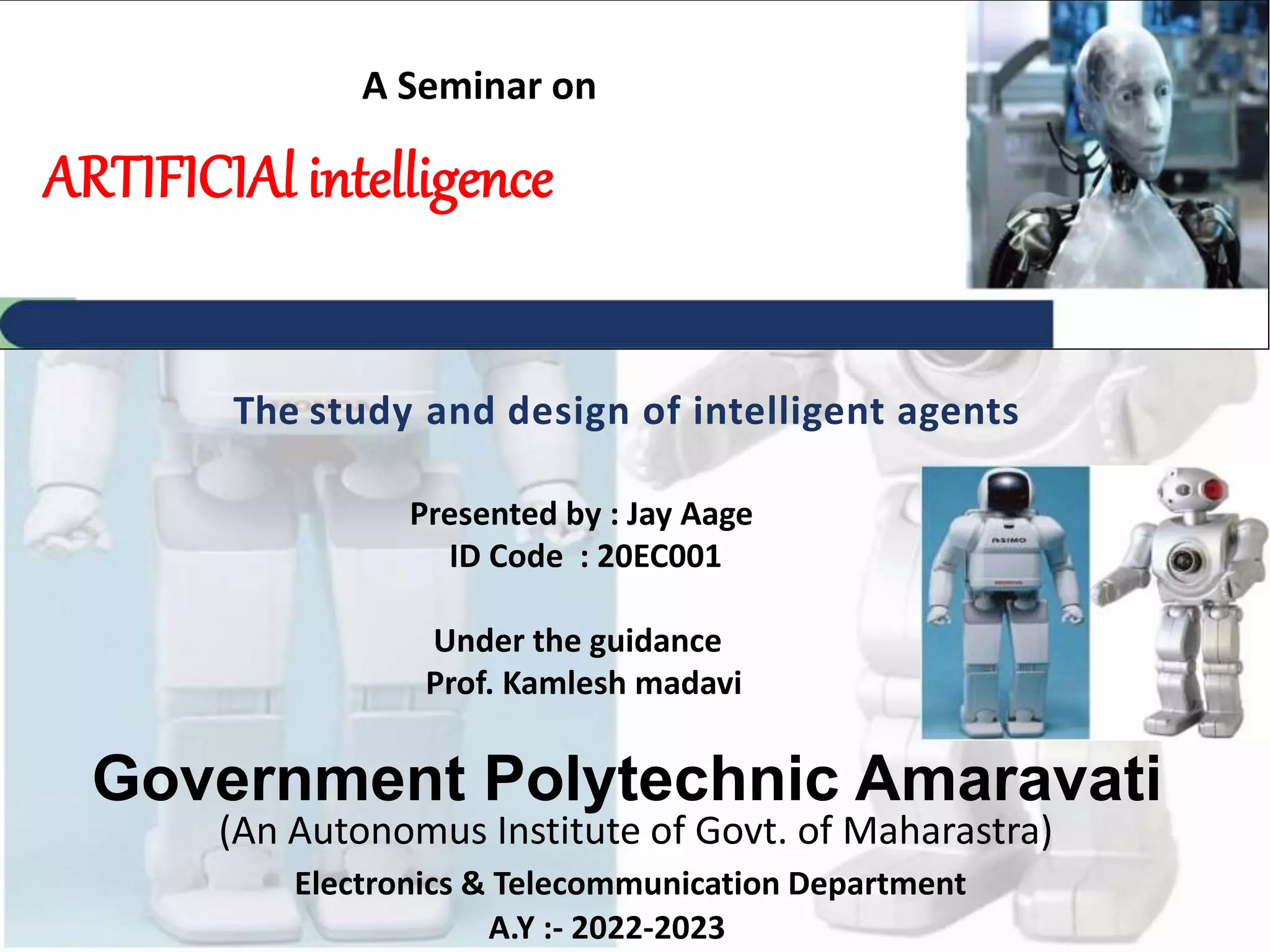 A Seminar on

ARTIFICIAl intelligence

The study and design of intelligent agents

Presented by : Jay Aage
ID Code : 20EC001

Under the guidance
Prof. Kamlesh madavi

ASIMO

Government Polytechnic Amaravati
(An Autonomus Institute of Govt. of Maharastra)
Electronics & Telecommunication Department
A.Y :- 2022-2023